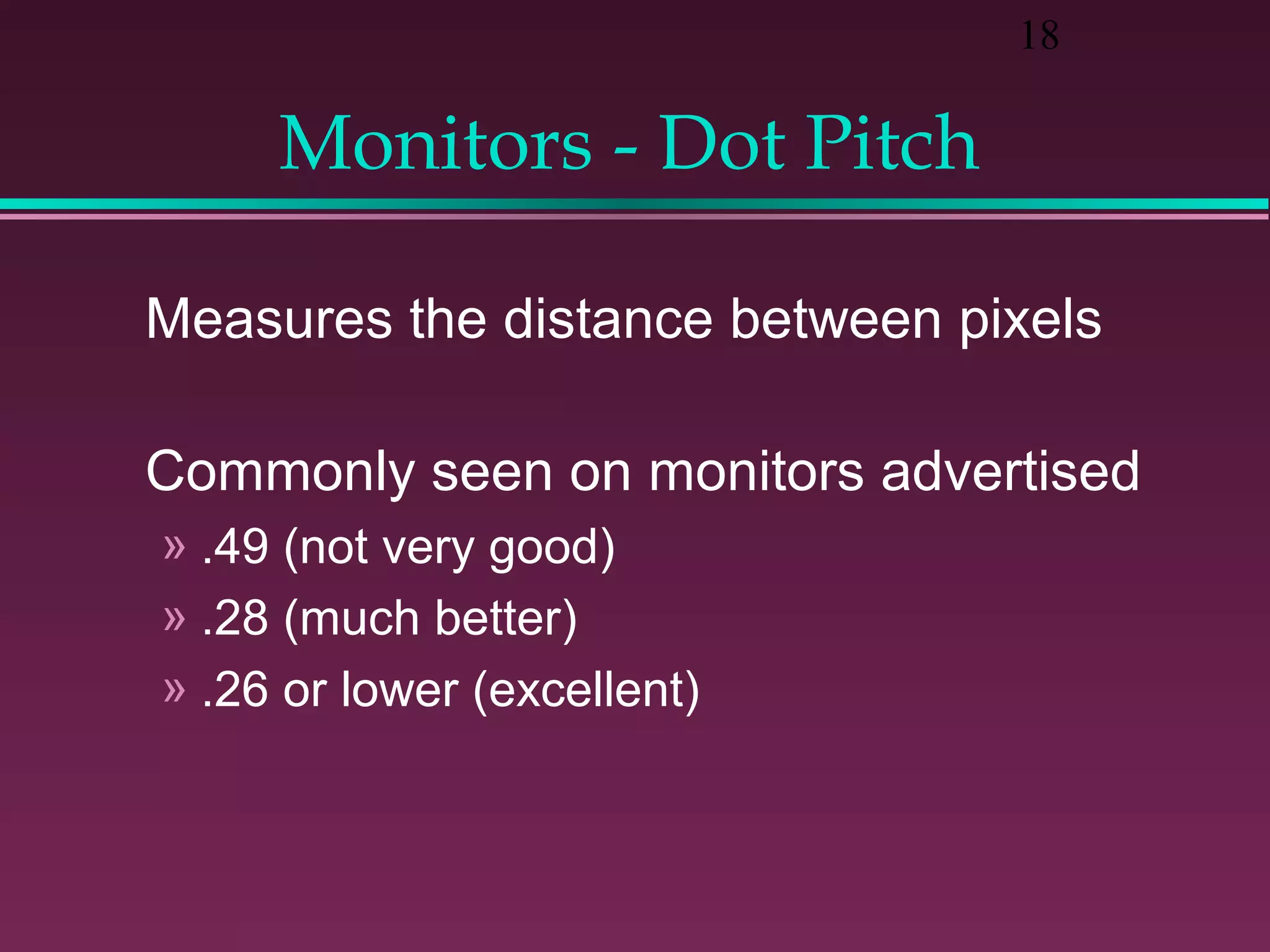 18

Monitors - Dot Pitch

Measures the distance between pixels

Commonly seen on monitors advertised

» .49 (not very good)

» .28 (much better)

» .26 or lower (excellent)